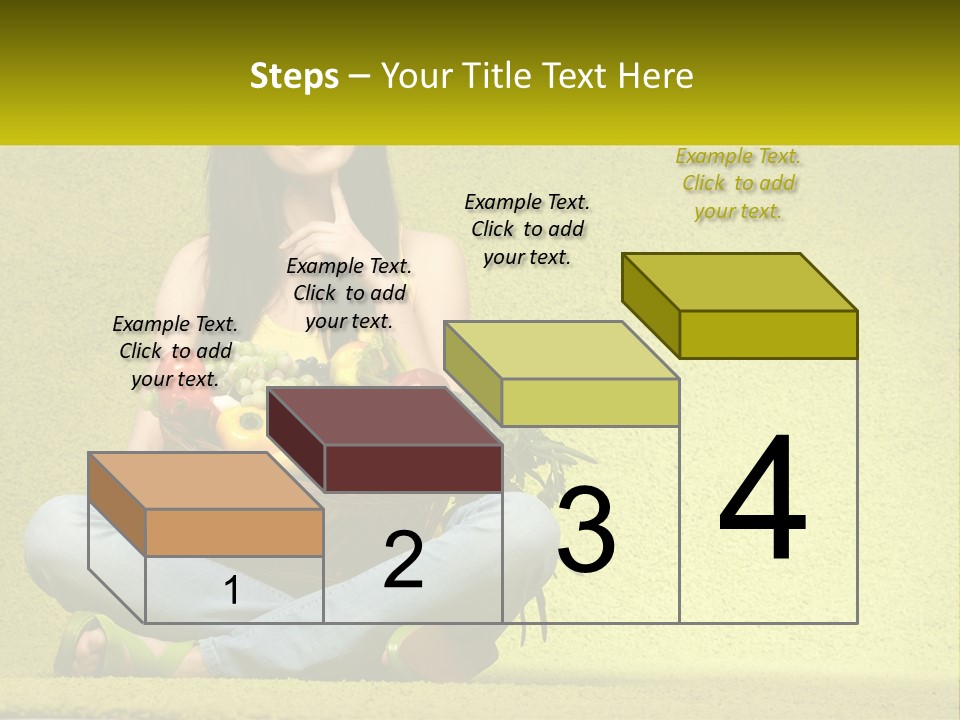 Steps – Your Title Text Here

Example Text. Click to add your text.

Example Text. Click to add your text.

Example Text. Click to add your text.

Example Text. Click to add your text.

1

2

3

4